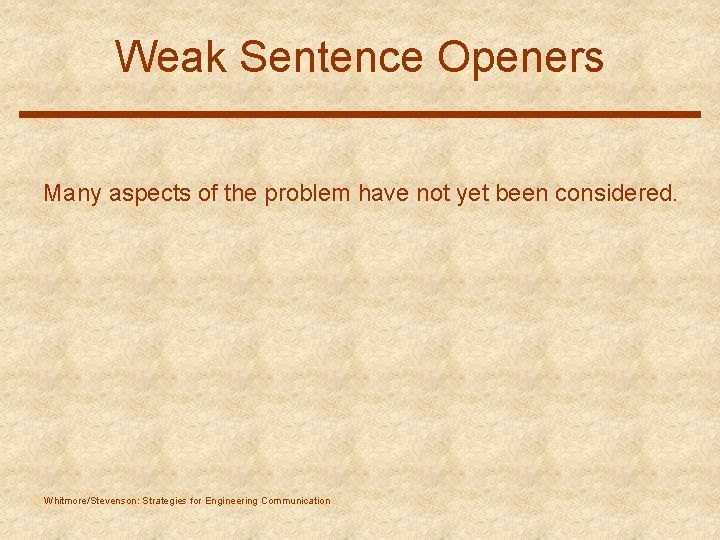 Weak Sentence Openers

Many aspects of the problem have not yet been considered.

Whitmore/Stevenson: Strategies for Engineering Communication